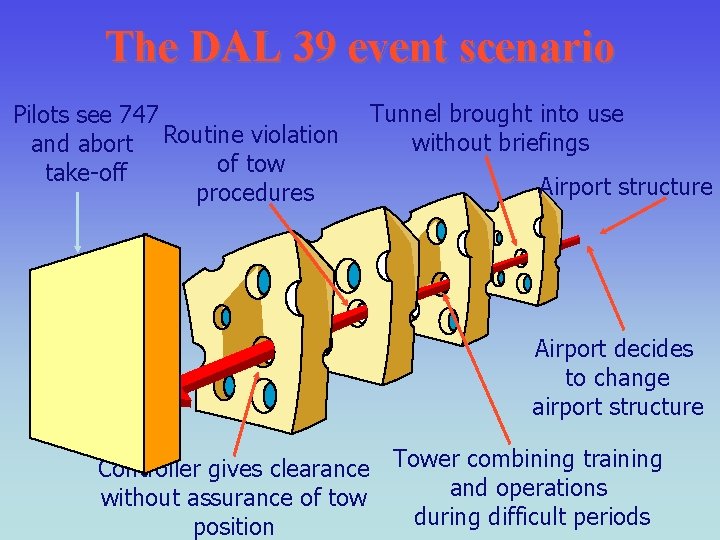 The DAL 39 event scenario

Pilots see 747 and abort take-off

Routine violation of tow procedures

Tunnel brought into use without briefings

Airport structure

Airport decides to change airport structure

Controller gives clearance without assurance of tow position

Tower combining training and operations during difficult periods